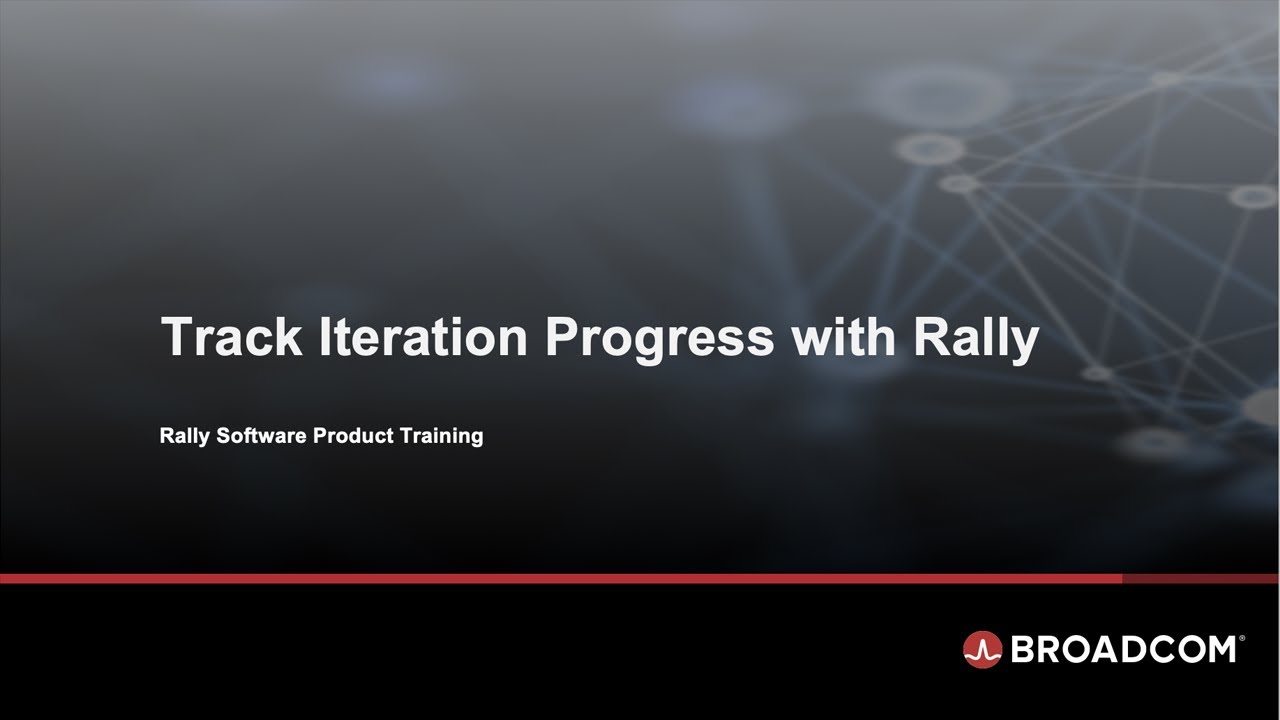 Track Iteration Progress with Rally

Rally Software Product Training

BROADCOM®